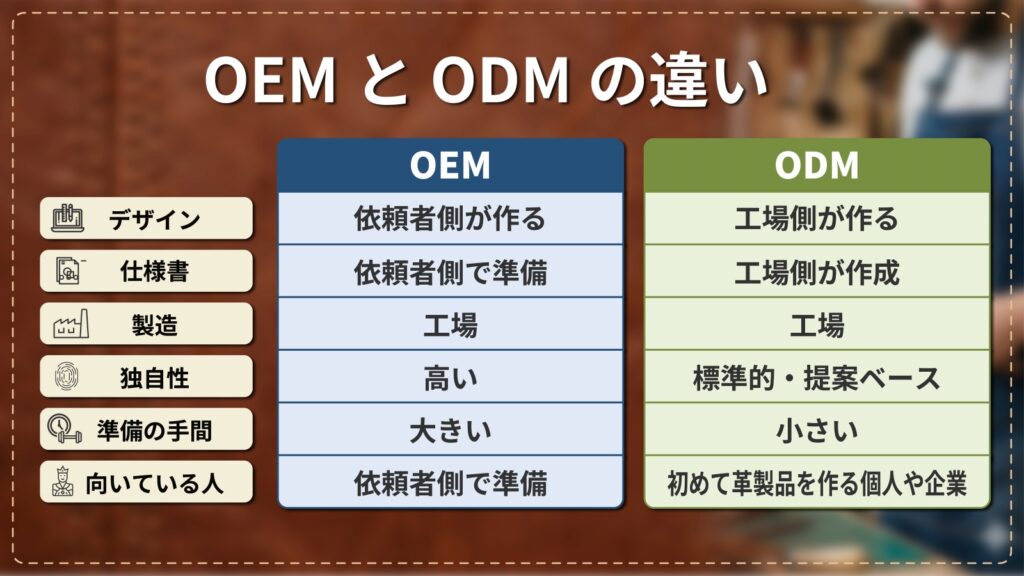 OEM と ODM の違い

| | OEM | ODM |
|---|---|---|
| デザイン | 依頼者側が作る | 工場側が作る |
| 仕様書 | 依頼者側で準備 | 工場側が作成 |
| 製造 | 工場 | 工場 |
| 独自性 | 高い | 標準的・提案ベース |
| 準備の手間 | 大きい | 小さい |
| 向いている人 | 依頼者側で準備 | 初めて革製品を作る個人や企業 |